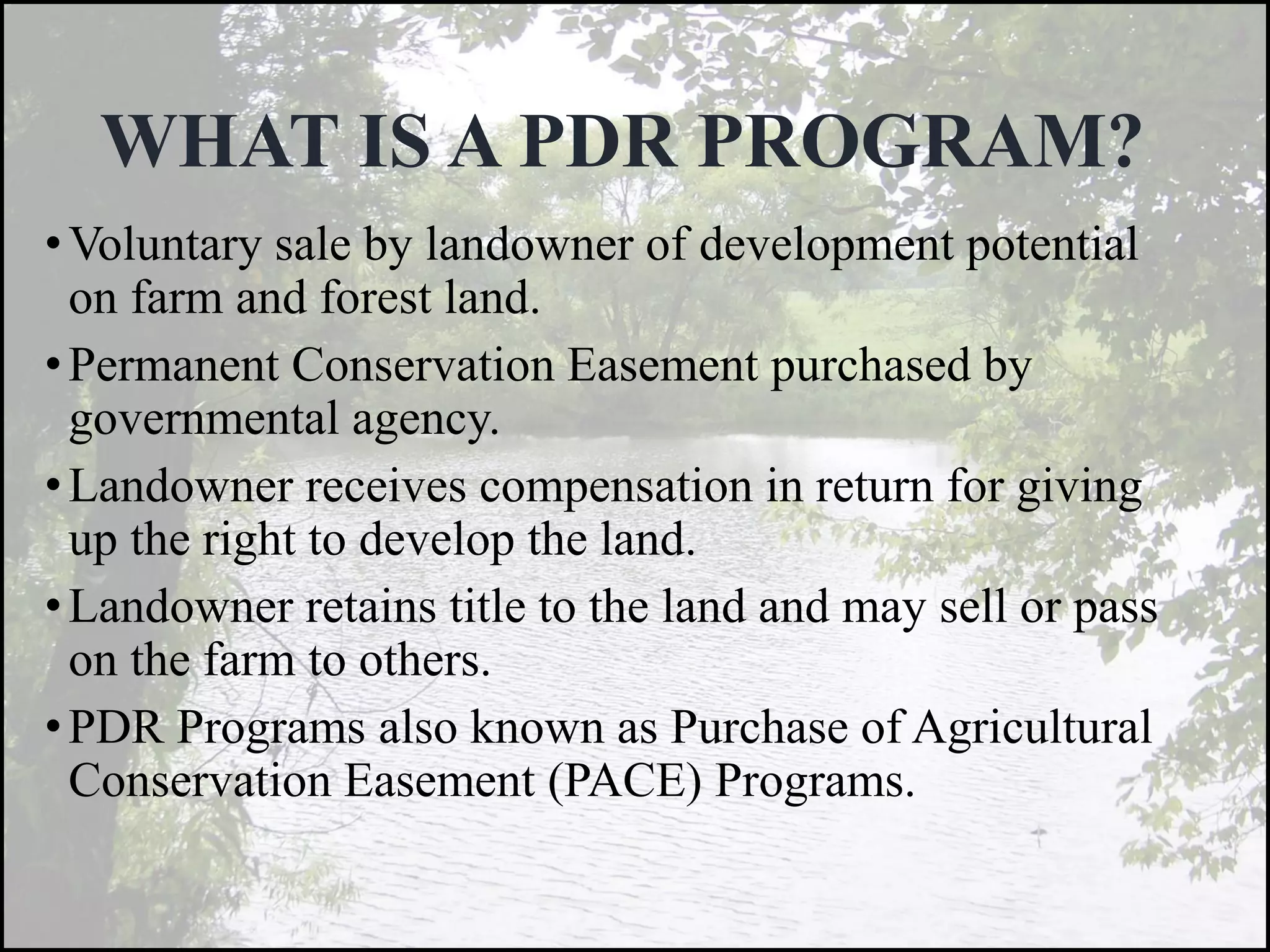 WHAT IS A PDR PROGRAM?

• Voluntary sale by landowner of development potential on farm and forest land.

• Permanent Conservation Easement purchased by governmental agency.

• Landowner receives compensation in return for giving up the right to develop the land.

• Landowner retains title to the land and may sell or pass on the farm to others.

• PDR Programs also known as Purchase of Agricultural Conservation Easement (PACE) Programs.